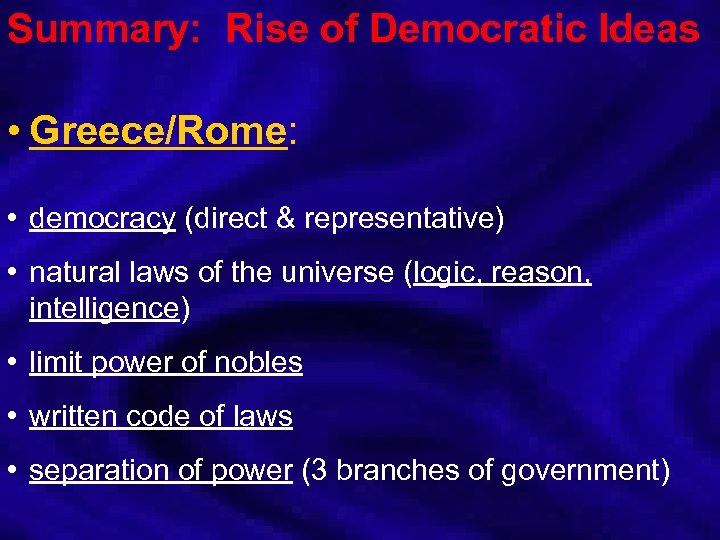 Summary: Rise of Democratic Ideas

• Greece/Rome:

• democracy (direct & representative)

• natural laws of the universe (logic, reason, intelligence)

• limit power of nobles

• written code of laws

• separation of power (3 branches of government)